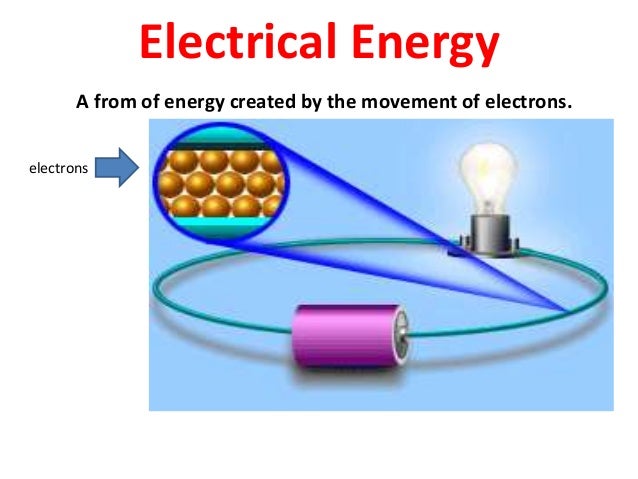 Electrical Energy

A from of energy created by the movement of electrons.

electrons